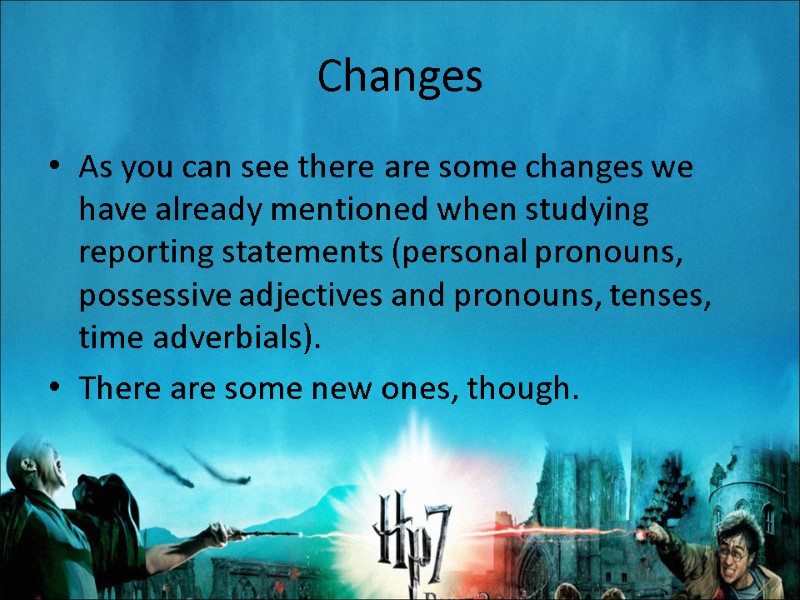 Changes

• As you can see there are some changes we have already mentioned when studying reporting statements (personal pronouns, possessive adjectives and pronouns, tenses, time adverbials).

• There are some new ones, though.

Hp7